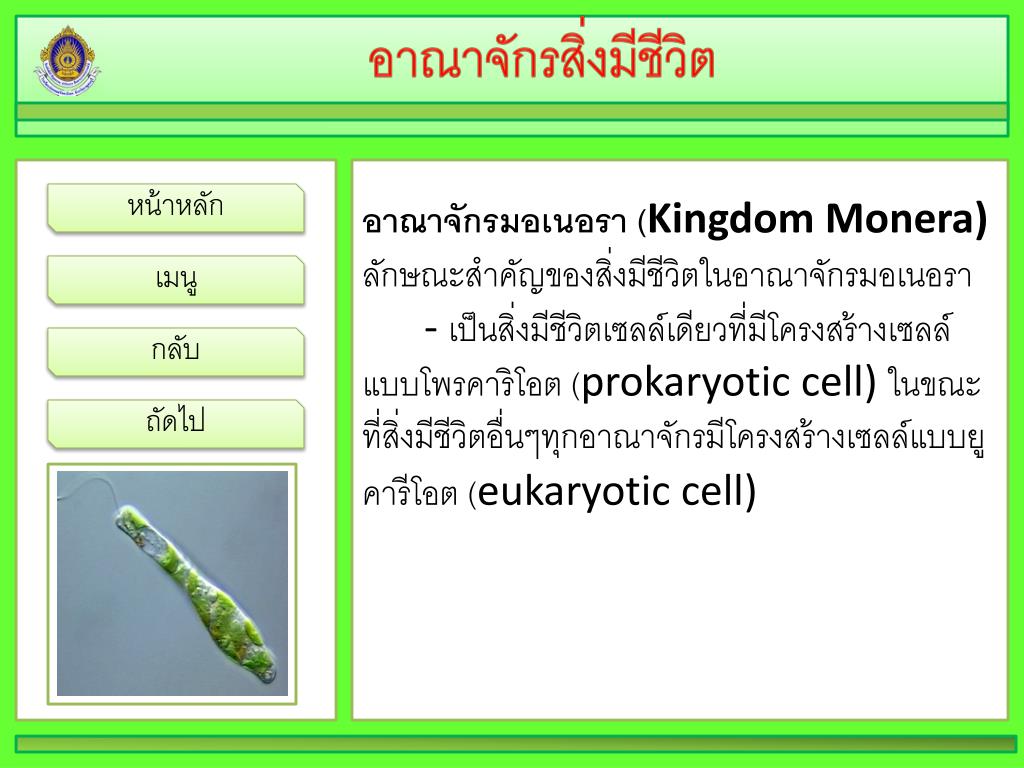 อาณาจักรสิ่งมีชีวิต

หน้าหลัก

เมนู

กลับ

ถัดไป

อาณาจักรมอเนอรา (Kingdom Monera)
ลักษณะสำคัญของสิ่งมีชีวิตในอาณาจักรมอเนอรา

- เป็นสิ่งมีชีวิตเซลล์เดียวที่มีโครงสร้างเซลล์แบบโพรคาริโอต (prokaryotic cell) ในขณะที่สิ่งมีชีวิตอื่นๆทุกอาณาจักรมีโครงสร้างเซลล์แบบยูคารีโอต (eukaryotic cell)